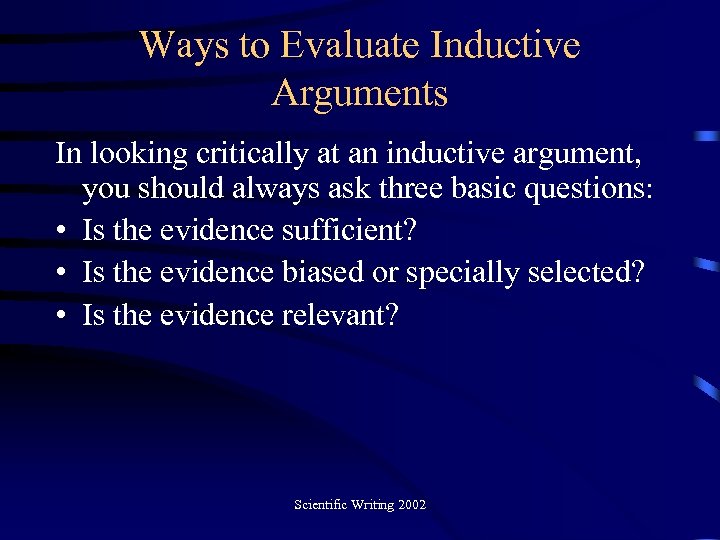 Ways to Evaluate Inductive Arguments

In looking critically at an inductive argument, you should always ask three basic questions:

• Is the evidence sufficient?
• Is the evidence biased or specially selected?
• Is the evidence relevant?

Scientific Writing 2002